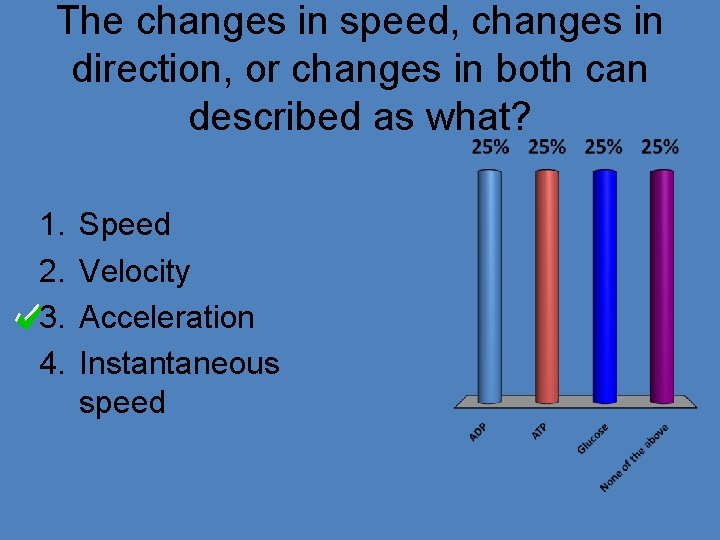 The changes in speed, changes in direction, or changes in both can described as what?

1. Speed
2. Velocity
3. Acceleration
4. Instantaneous speed

25% 25% 25% 25%

ADP
ATP
Glucose
None of the above